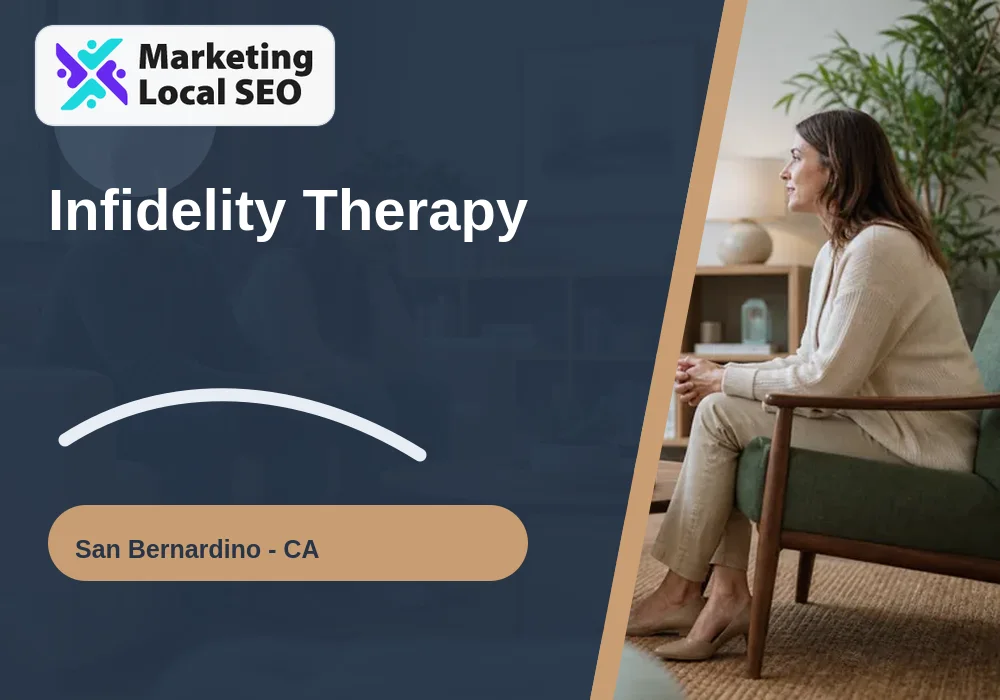 Marketing Local SEO

Infidelity Therapy

San Bernardino - CA